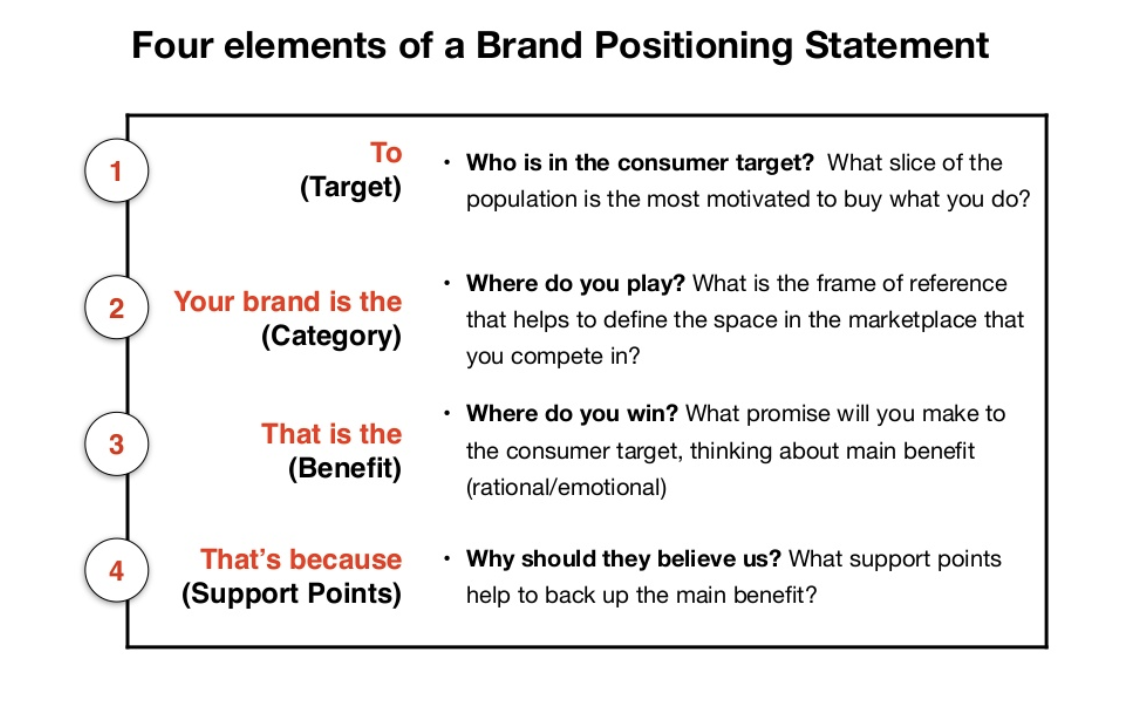 Four elements of a Brand Positioning Statement

1 To (Target)

• Who is in the consumer target? What slice of the population is the most motivated to buy what you do?

2 Your brand is the (Category)

• Where do you play? What is the frame of reference that helps to define the space in the marketplace that you compete in?

3 That is the (Benefit)

• Where do you win? What promise will you make to the consumer target, thinking about main benefit (rational/emotional)

4 That's because (Support Points)

• Why should they believe us? What support points help to back up the main benefit?